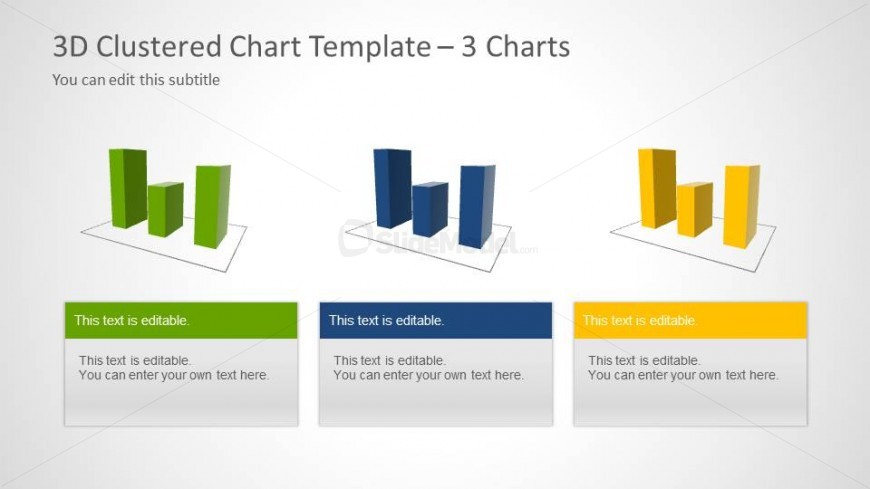 3D Clustered Chart Template – 3 Charts

You can edit this subtitle

SlideModel.com

This text is editable.

This text is editable.
You can enter your own text here.

This text is editable.

This text is editable.
You can enter your own text here.

This text is editable.

This text is editable.
You can enter your own text here.